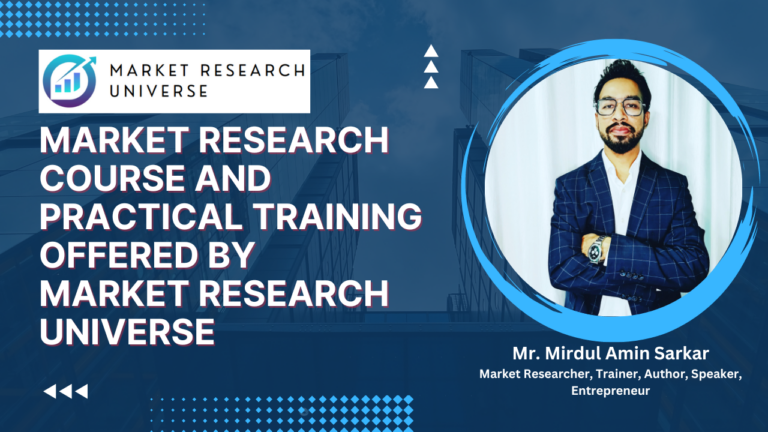 MARKET RESEARCH UNIVERSE

MARKET RESEARCH COURSE AND PRACTICAL TRAINING OFFERED BY MARKET RESEARCH UNIVERSE

Mr. Mirdul Amin Sarkar
Market Researcher, Trainer, Author, Speaker, Entrepreneur